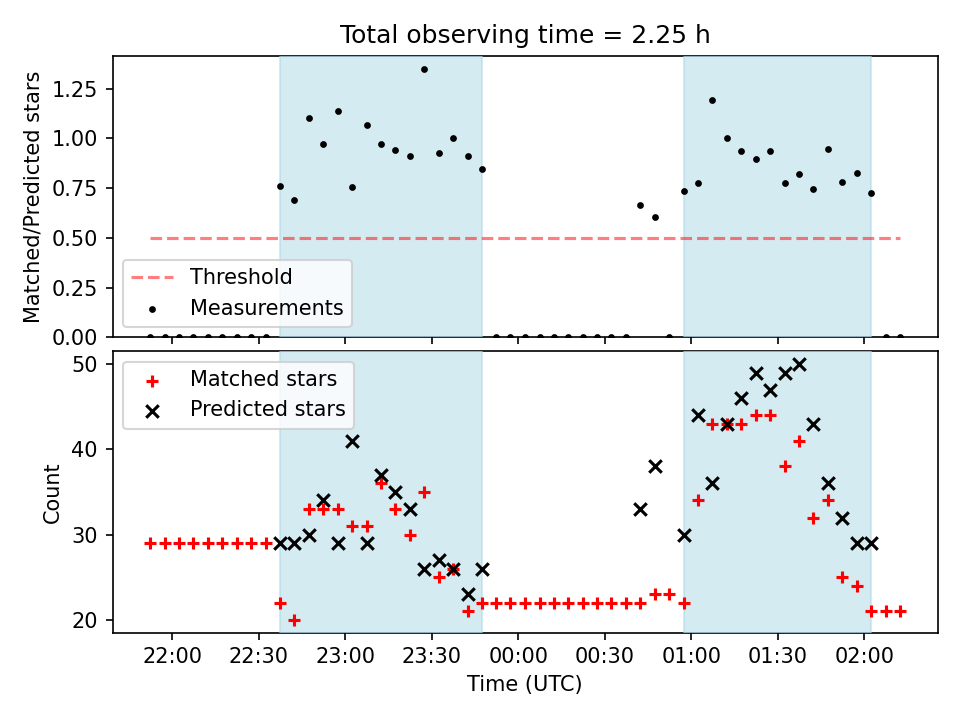 Total observing time = 2.25 h

Matched/Predicted stars

1.25
1.00
0.75
0.50
0.25
0.00

Threshold
Measurements

Count

50
40
30
20

Matched stars
Predicted stars

22:00 22:30 23:00 23:30 00:00 00:30 01:00 01:30 02:00

Time (UTC)